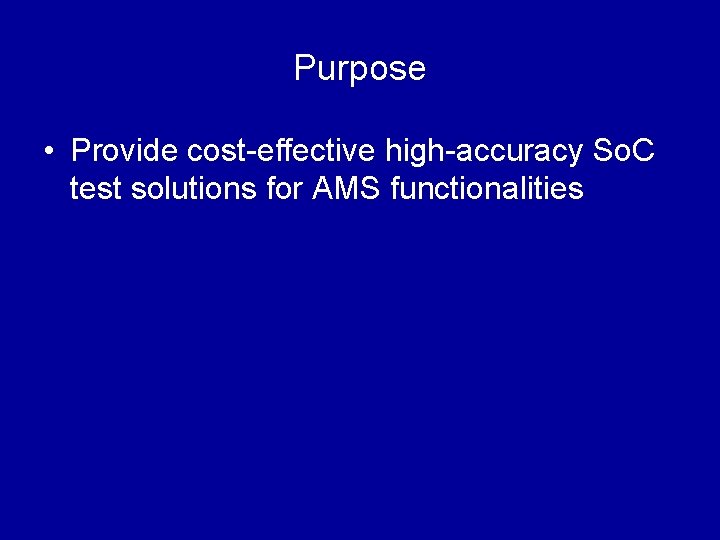 Purpose

• Provide cost-effective high-accuracy SoC test solutions for AMS functionalities